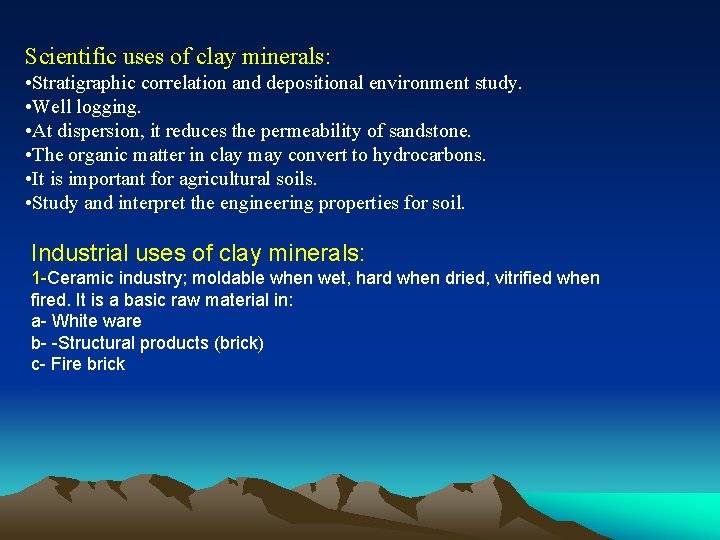 Scientific uses of clay minerals:
•Stratigraphic correlation and depositional environment study.
•Well logging.
•At dispersion, it reduces the permeability of sandstone.
•The organic matter in clay may convert to hydrocarbons.
•It is important for agricultural soils.
•Study and interpret the engineering properties for soil.

Industrial uses of clay minerals:
1-Ceramic industry; moldable when wet, hard when dried, vitrified when fired. It is a basic raw material in:
a- White ware
b- -Structural products (brick)
c- Fire brick